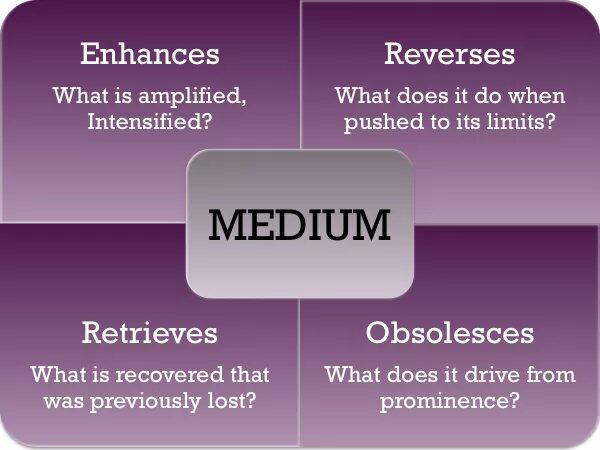 Enhances
What is amplified, Intensified?

Reverses
What does it do when pushed to its limits?

MEDIUM

Retrieves
What is recovered that was previously lost?

Obsolesces
What does it drive from prominence?